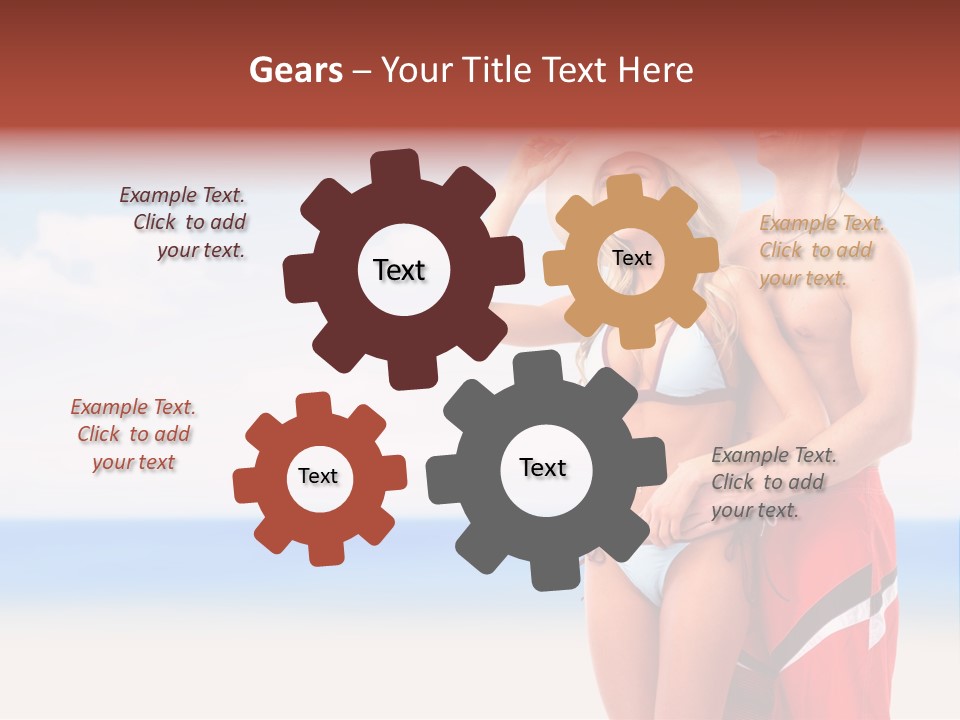 Gears – Your Title Text Here

Example Text. Click to add your text.

Text

Text

Example Text. Click to add your text.

Example Text. Click to add your text

Text

Text

Example Text. Click to add your text.